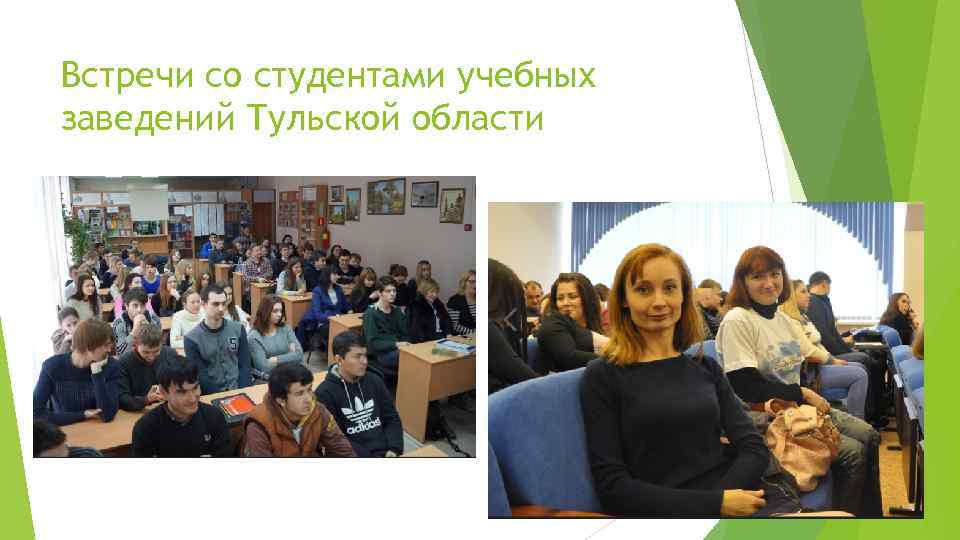 Встречи со студентами учебных заведений Тульской области

adidas